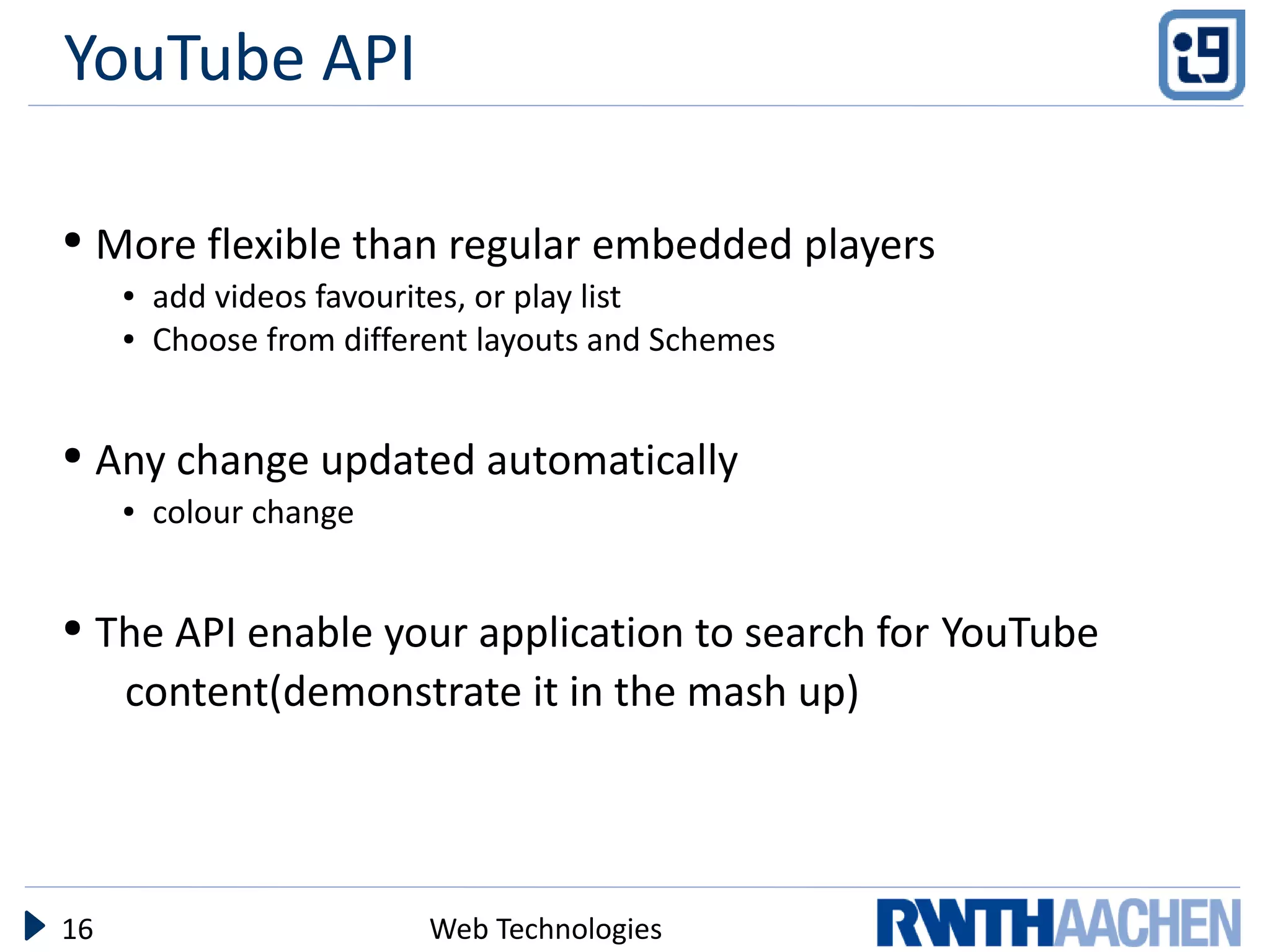 YouTube API

i9

• More flexible than regular embedded players
  • add videos favourites, or play list
  • Choose from different layouts and Schemes

• Any change updated automatically
  • colour change

• The API enable your application to search for YouTube content(demonstrate it in the mash up)

16

Web Technologies

RWTHAACHEN